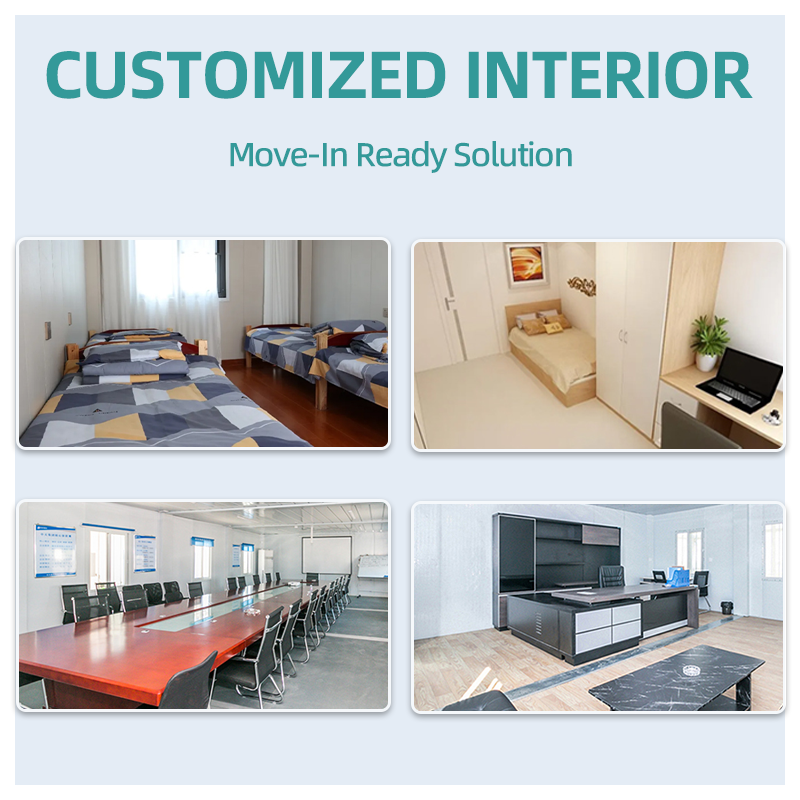 CUSTOMIZED INTERIOR

Move-In Ready Solution